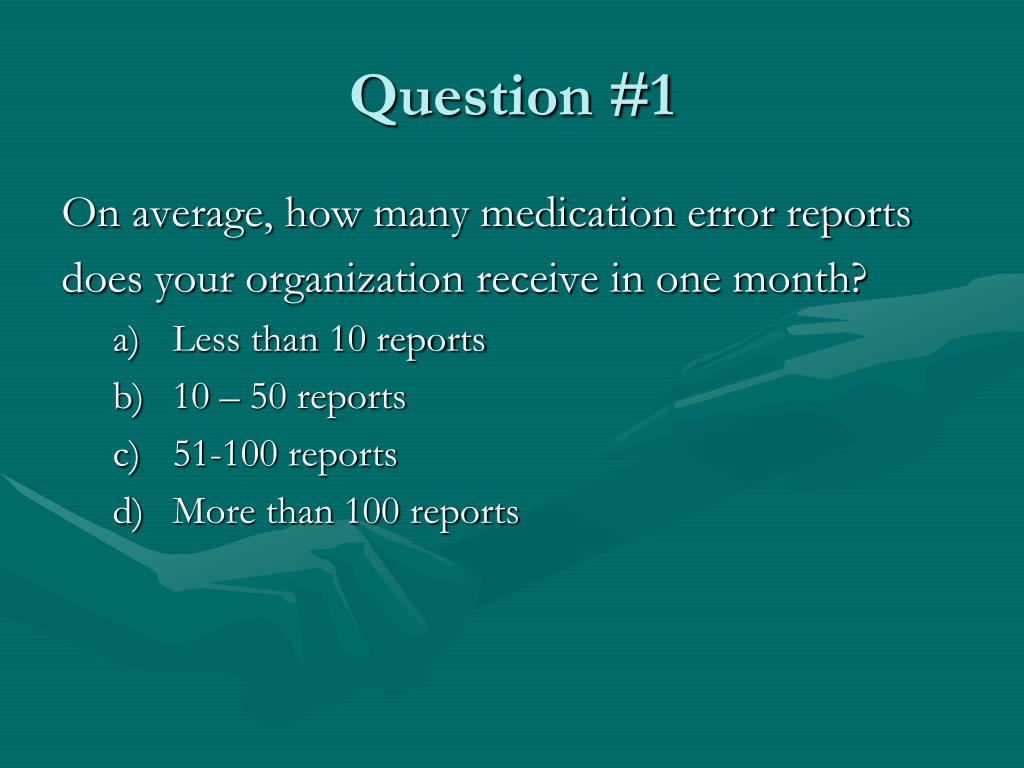 Question #1

On average, how many medication error reports does your organization receive in one month?

a) Less than 10 reports
b) 10 – 50 reports
c) 51-100 reports
d) More than 100 reports